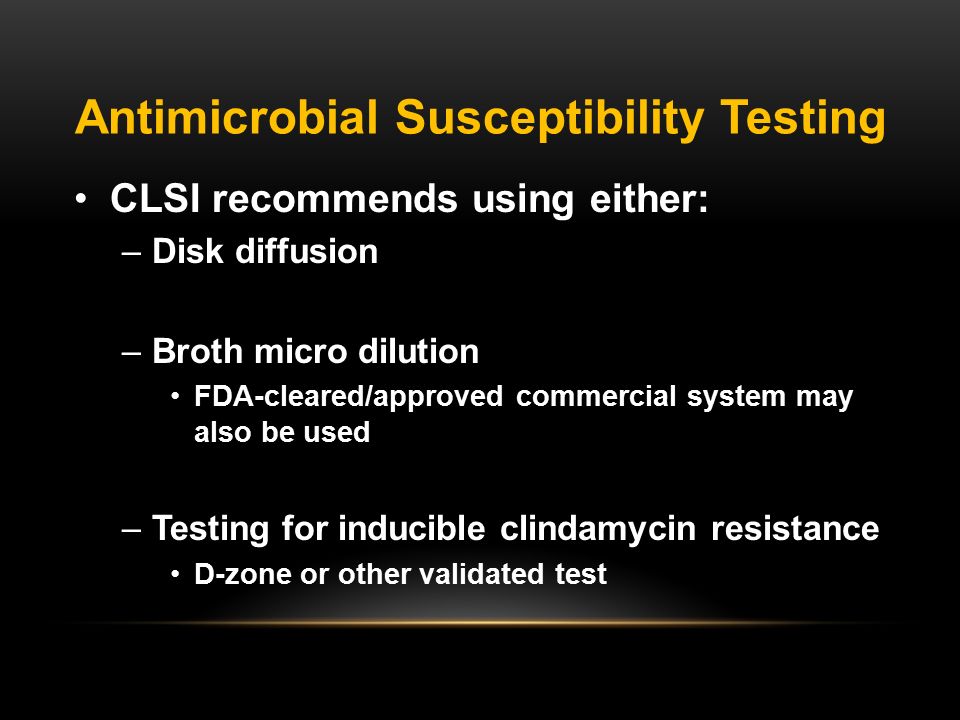 Antimicrobial Susceptibility Testing

• CLSI recommends using either:

– Disk diffusion

– Broth micro dilution

• FDA-cleared/approved commercial system may also be used

– Testing for inducible clindamycin resistance

• D-zone or other validated test